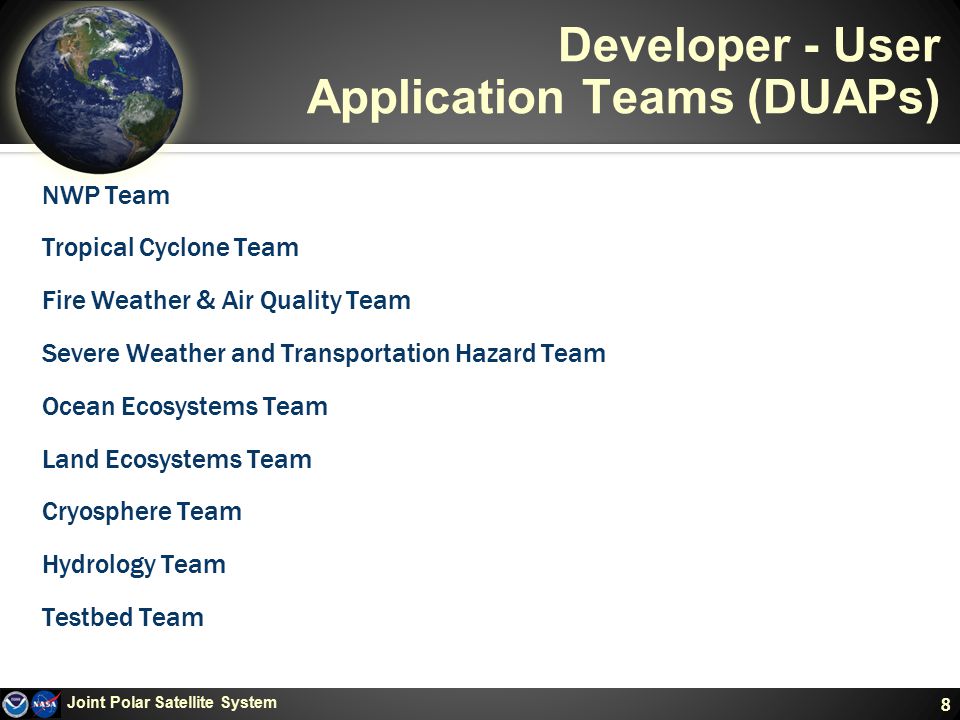 Developer - User Application Teams (DUAPs)

NWP Team

Tropical Cyclone Team

Fire Weather & Air Quality Team

Severe Weather and Transportation Hazard Team

Ocean Ecosystems Team

Land Ecosystems Team

Cryosphere Team

Hydrology Team

Testbed Team

NASA

Joint Polar Satellite System

8